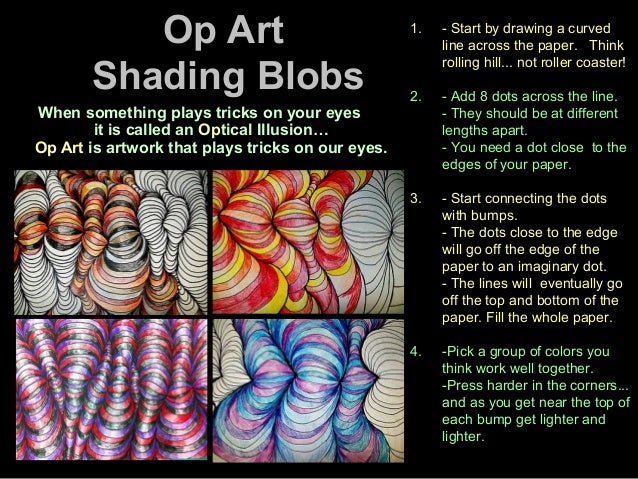 Op Art
Shading Blobs

When something plays tricks on your eyes it is called an Optical Illusion…
Op Art is artwork that plays tricks on our eyes.

1. - Start by drawing a curved line across the paper. Think rolling hill... not roller coaster!

2. - Add 8 dots across the line.
- They should be at different lengths apart.
- You need a dot close to the edges of your paper.

3. - Start connecting the dots with bumps.
- The dots close to the edge will go off the edge of the paper to an imaginary dot.
- The lines will eventually go off the top and bottom of the paper. Fill the whole paper.

4. -Pick a group of colors you think work well together.
-Press harder in the corners... and as you get near the top of each bump get lighter and lighter.